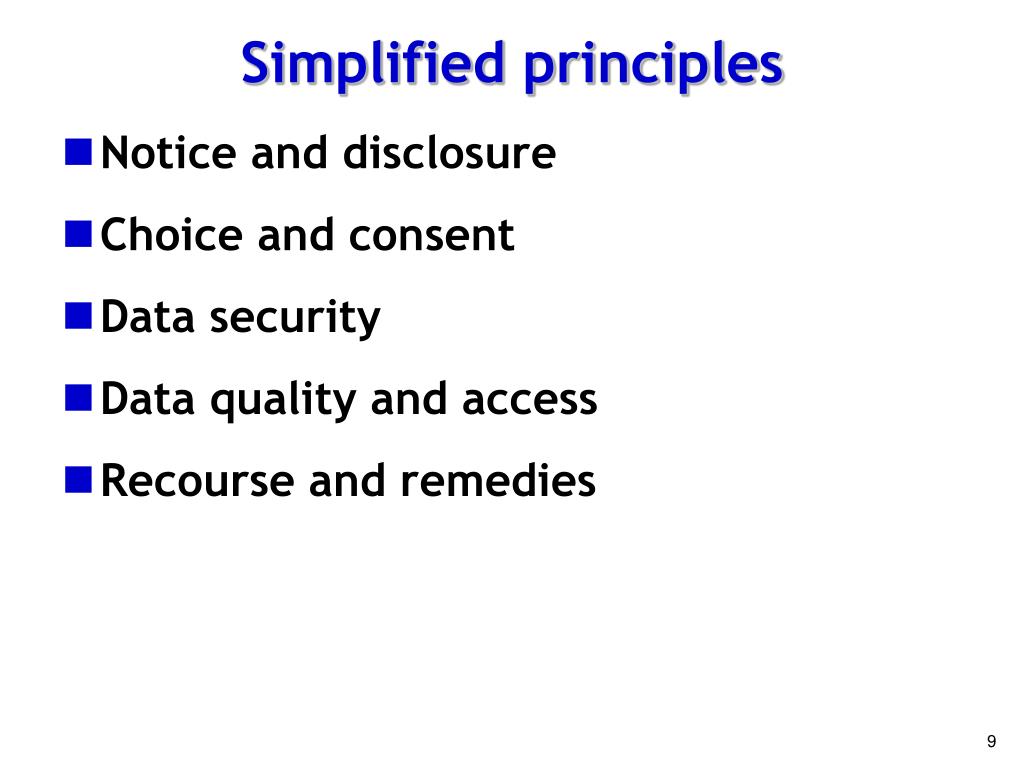 Simplified principles

- Notice and disclosure
- Choice and consent
- Data security
- Data quality and access
- Recourse and remedies

9